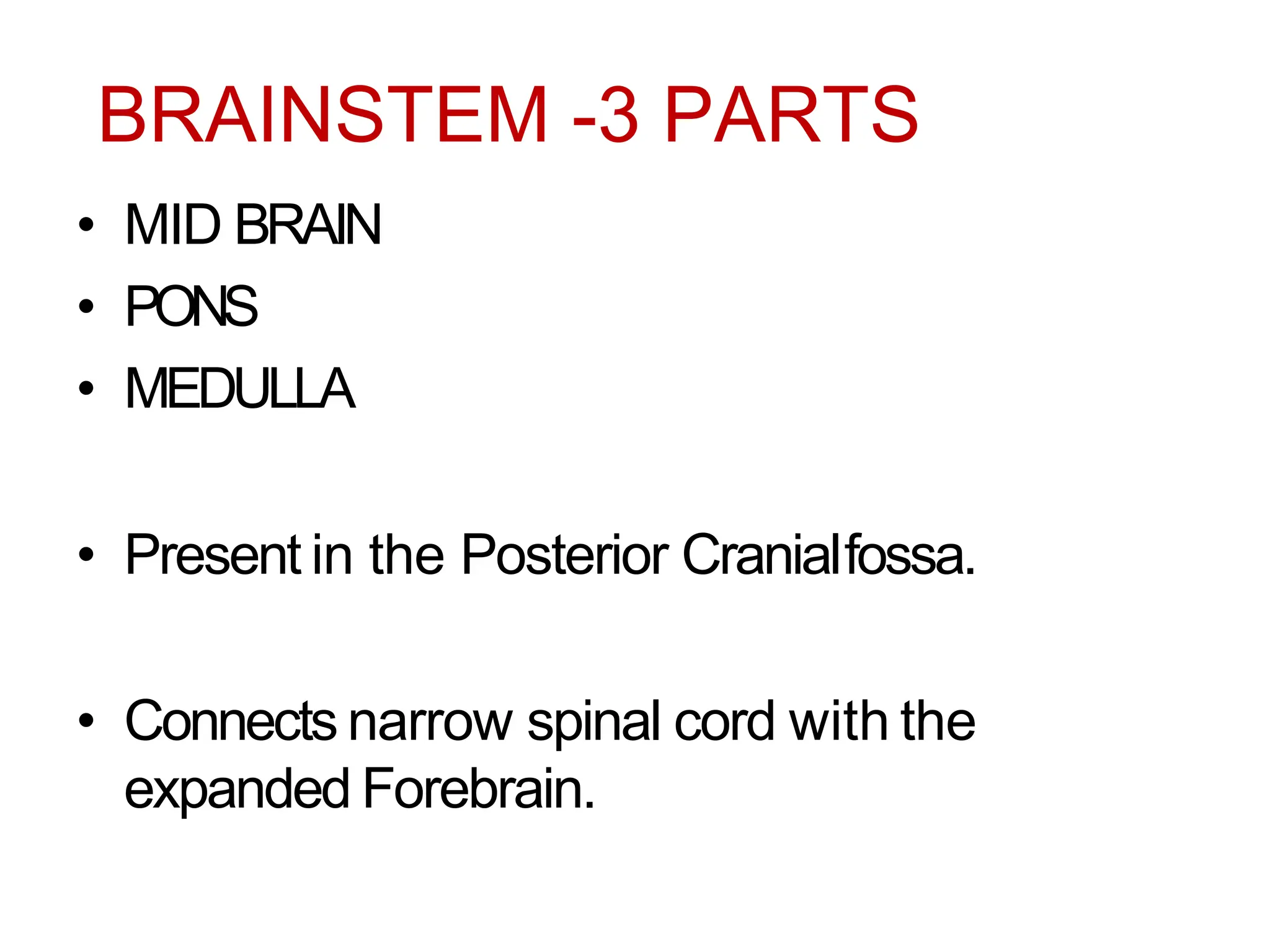 BRAINSTEM -3 PARTS

• MID BRAIN
• PONS
• MEDULLA

• Present in the Posterior Cranial fossa.

• Connects narrow spinal cord with the expanded Forebrain.